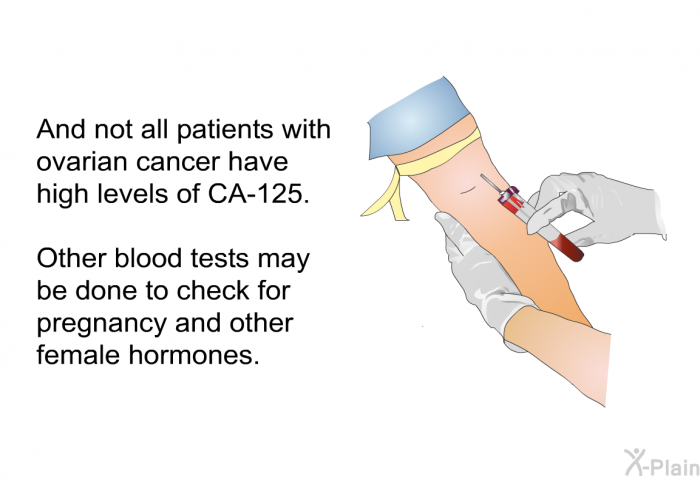 And not all patients with ovarian cancer have high levels of CA-125.

Other blood tests may be done to check for pregnancy and other female hormones.

X-Plain